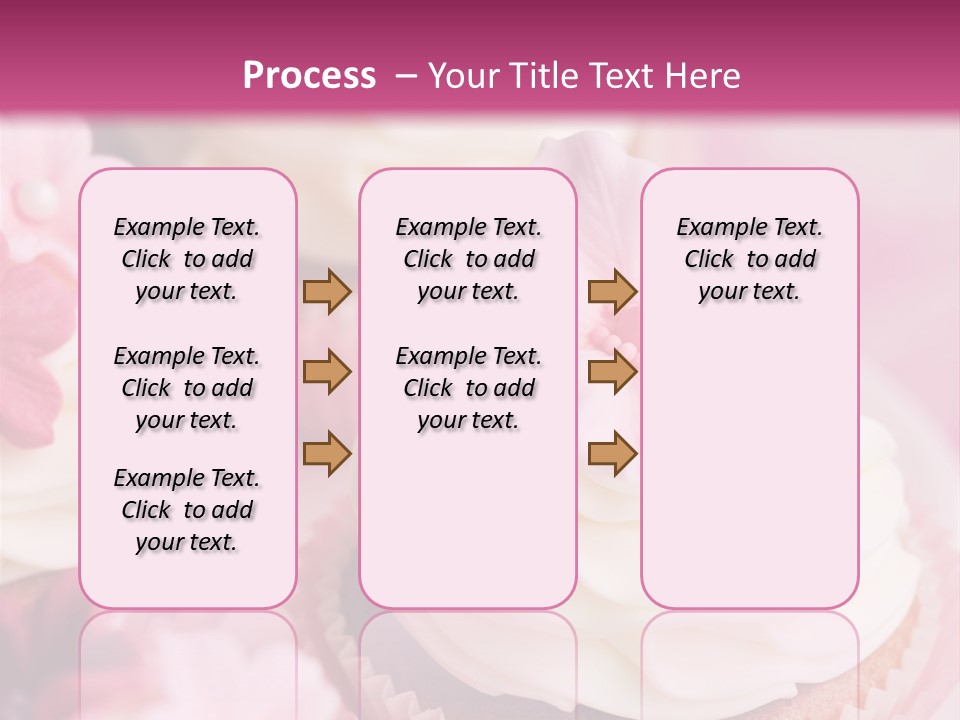 Process – Your Title Text Here

Example Text. Click to add your text.

Example Text. Click to add your text.

Example Text. Click to add your text.

Example Text. Click to add your text.

Example Text. Click to add your text.

Example Text. Click to add your text.